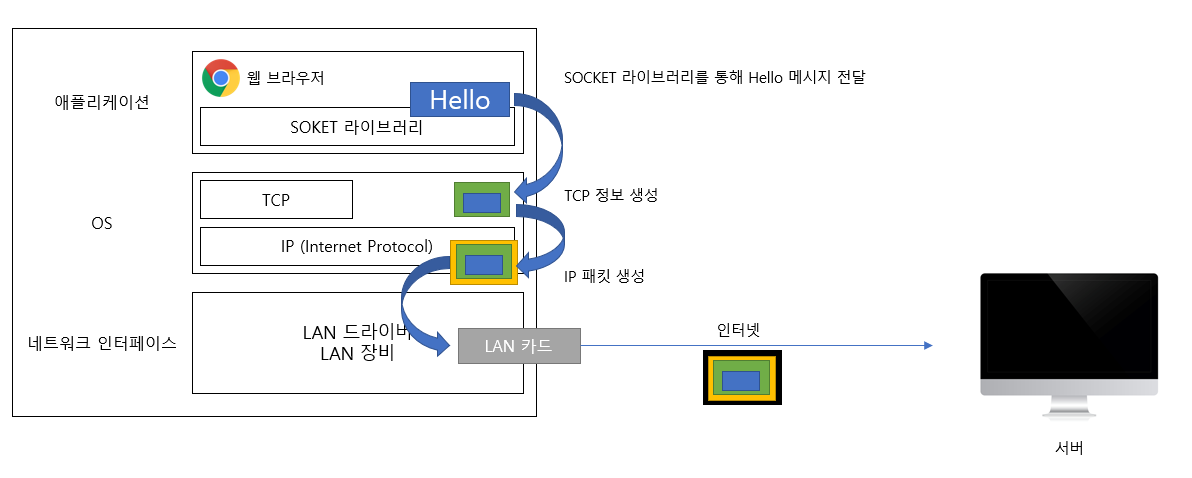 애플리케이션

웹 브라우저

Hello

SOKET 라이브러리

SOCKET 라이브러리를 통해 Hello 메시지 전달

OS

TCP

TCP 정보 생성

IP (Internet Protocol)

IP 패킷 생성

네트워크 인터페이스

LAN 드라이버
LAN 장비

LAN 카드

인터넷

서버